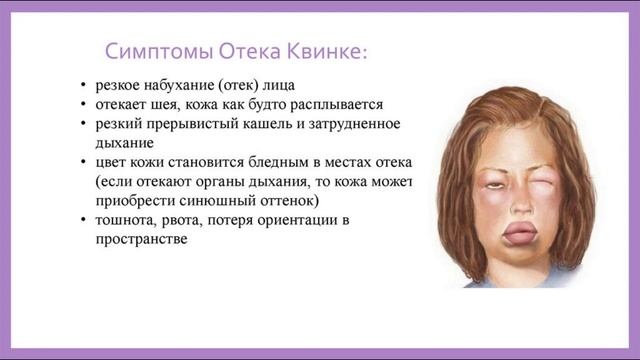 Симптомы Отека Квинке:

• резкое набухание (отек) лица
• отекает шея, кожа как будто расплывается
• резкий прерывистый кашель и затрудненное дыхание
• цвет кожи становится бледным в местах отека (если отекают органы дыхания, то кожа может приобрести синюшный оттенок)
• тошнота, рвота, потеря ориентации в пространстве